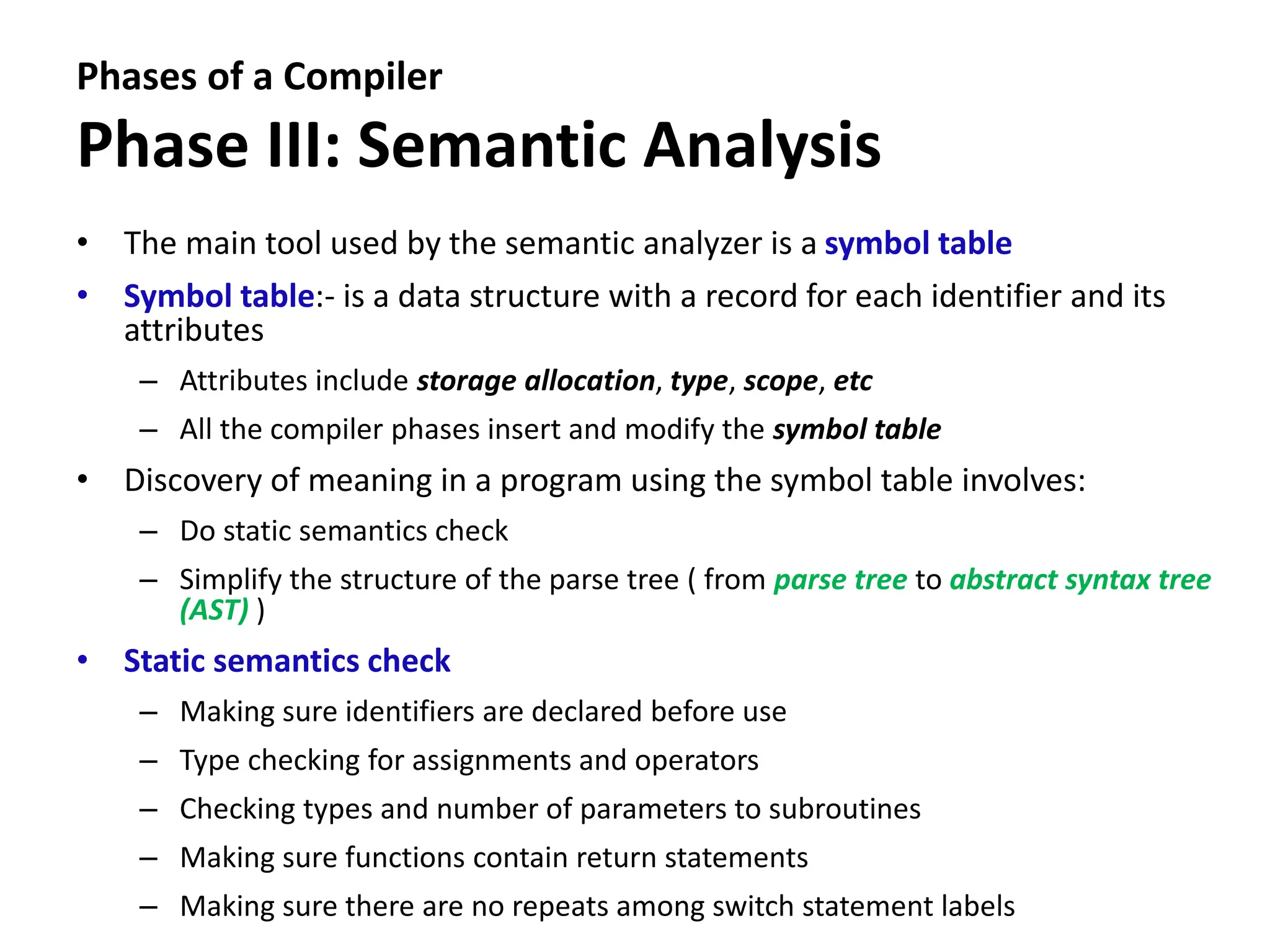 Phases of a Compiler

Phase III: Semantic Analysis

• The main tool used by the semantic analyzer is a symbol table

• Symbol table:- is a data structure with a record for each identifier and its attributes

– Attributes include storage allocation, type, scope, etc

– All the compiler phases insert and modify the symbol table

• Discovery of meaning in a program using the symbol table involves:

– Do static semantics check

– Simplify the structure of the parse tree ( from parse tree to abstract syntax tree (AST) )

• Static semantics check

– Making sure identifiers are declared before use

– Type checking for assignments and operators

– Checking types and number of parameters to subroutines

– Making sure functions contain return statements

– Making sure there are no repeats among switch statement labels